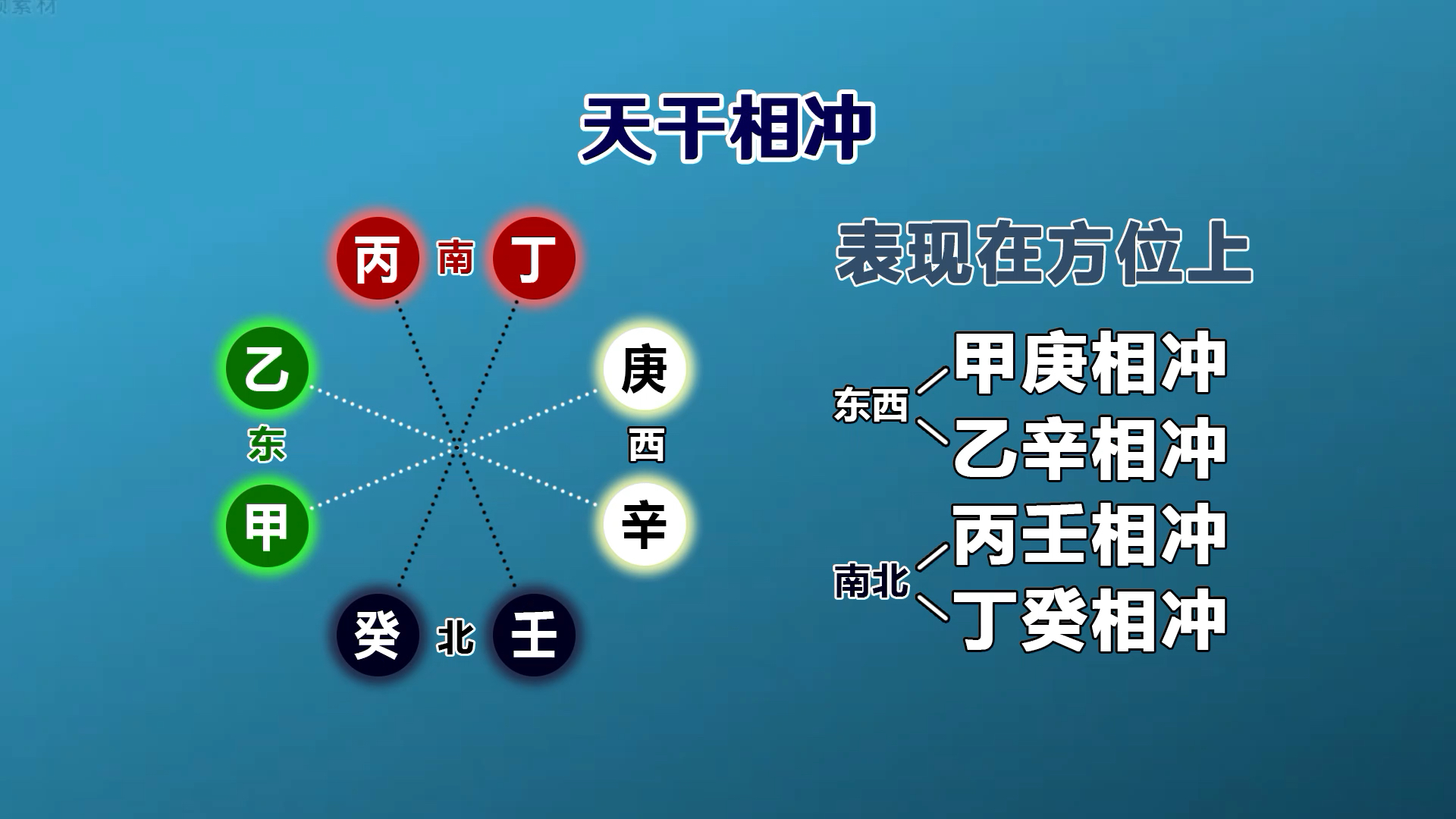 天干相冲

丙 南 丁

乙 庚

东 西

甲 辛

癸 北 壬

表现在方位上

东西 甲庚相冲
乙辛相冲

南北 丙壬相冲
丁癸相冲